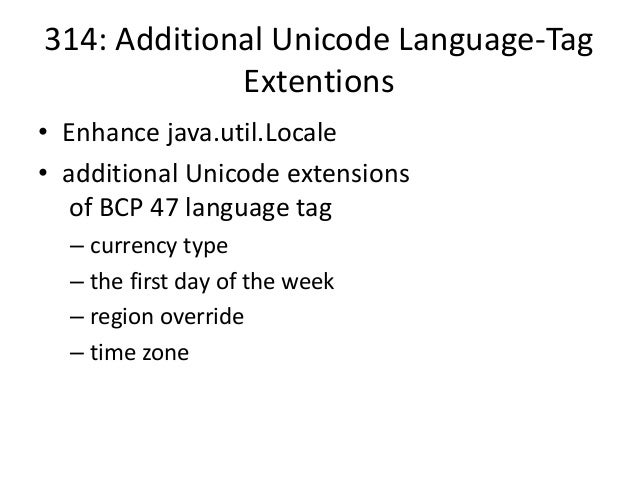 314: Additional Unicode Language-Tag Extentions

• Enhance java.util.Locale
• additional Unicode extensions of BCP 47 language tag
– currency type
– the first day of the week
– region override
– time zone